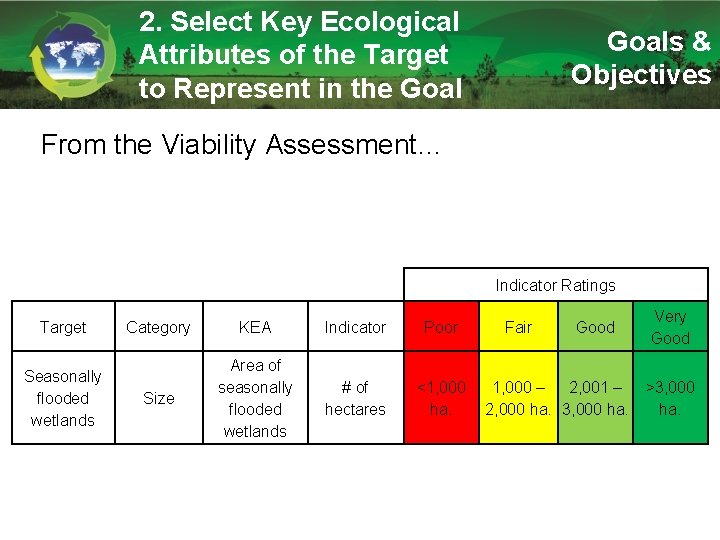 2. Select Key Ecological Attributes of the Target to Represent in the Goal

Goals & Objectives

From the Viability Assessment…

| | | | | Indicator Ratings | | | |
|---|---|---|---|---|---|---|---|
| Target | Category | KEA | Indicator | Poor | Fair | Good | Very Good |
| Seasonally flooded wetlands | Size | Area of seasonally flooded wetlands | # of hectares | <1,000 ha. | 1,000 – 2,000 ha. | 2,001 – 3,000 ha. | >3,000 ha. |